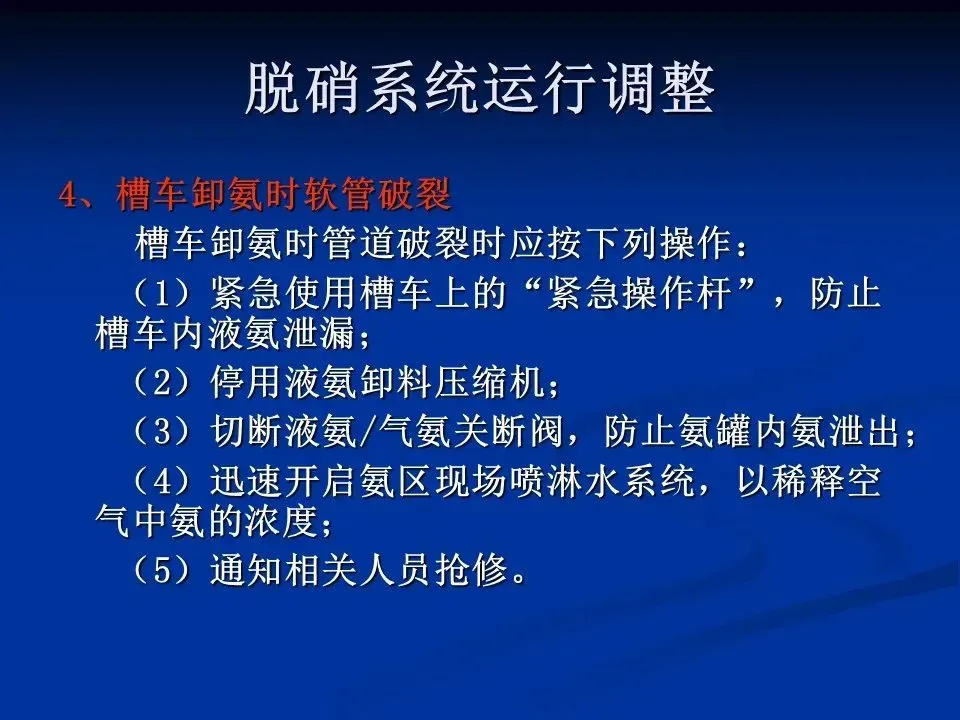 脱硝系统运行调整

4、槽车卸氨时软管破裂

槽车卸氨时管道破裂时应按下列操作：

（1）紧急使用槽车上的“紧急操作杆”，防止槽车内液氨泄漏；

（2）停用液氨卸料压缩机；

（3）切断液氨/气氨关断阀，防止氨罐内氨泄出；

（4）迅速开启氨区现场喷淋水系统，以稀释空气中氨的浓度；

（5）通知相关人员抢修。